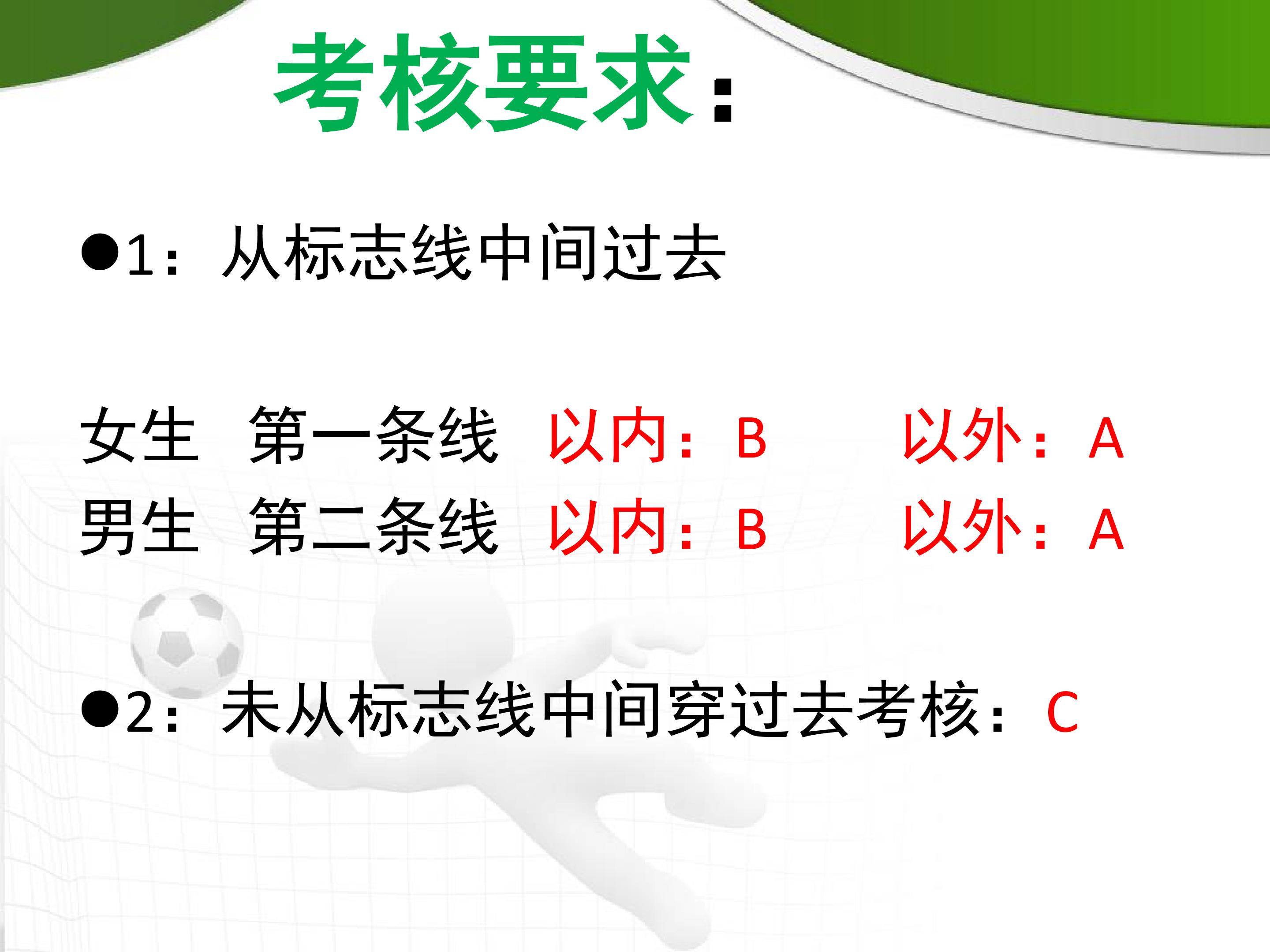 考核要求:

●1：从标志线中间过去

女生　第一条线　以内：B　　以外：A
男生　第二条线　以内：B　　以外：A

●2：未从标志线中间穿过去考核：C